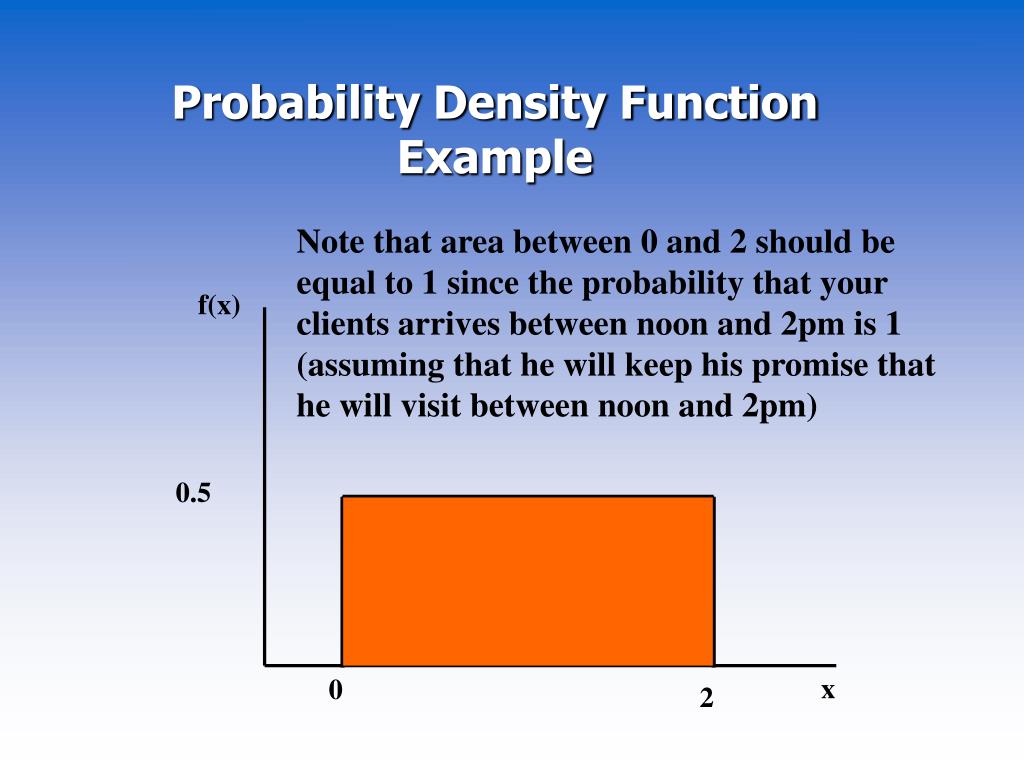 Probability Density Function Example

Note that area between 0 and 2 should be equal to 1 since the probability that your clients arrives between noon and 2pm is 1 (assuming that he will keep his promise that he will visit between noon and 2pm)

f(x)

0.5

0

2

x